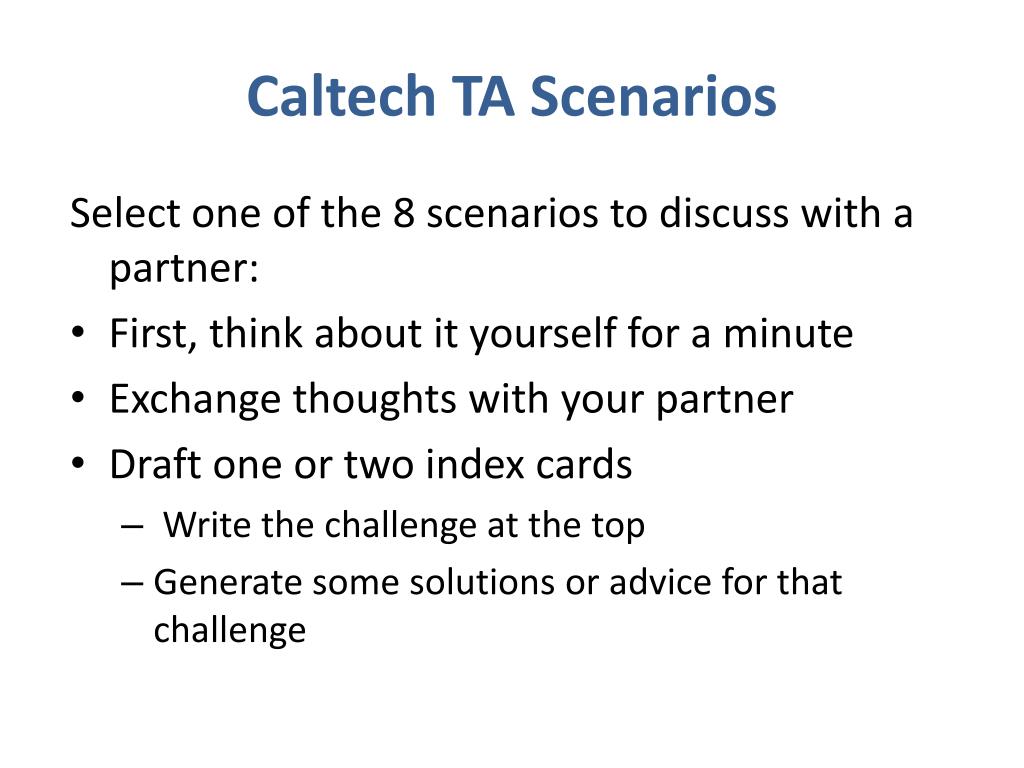 Caltech TA Scenarios

Select one of the 8 scenarios to discuss with a partner:

• First, think about it yourself for a minute
• Exchange thoughts with your partner
• Draft one or two index cards
– Write the challenge at the top
– Generate some solutions or advice for that challenge